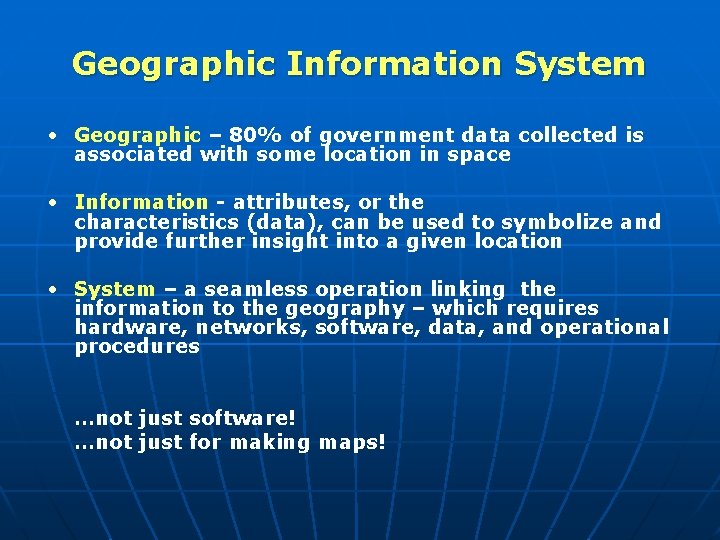 Geographic Information System

• Geographic – 80% of government data collected is associated with some location in space

• Information - attributes, or the characteristics (data), can be used to symbolize and provide further insight into a given location

• System – a seamless operation linking the information to the geography – which requires hardware, networks, software, data, and operational procedures

…not just software!
…not just for making maps!